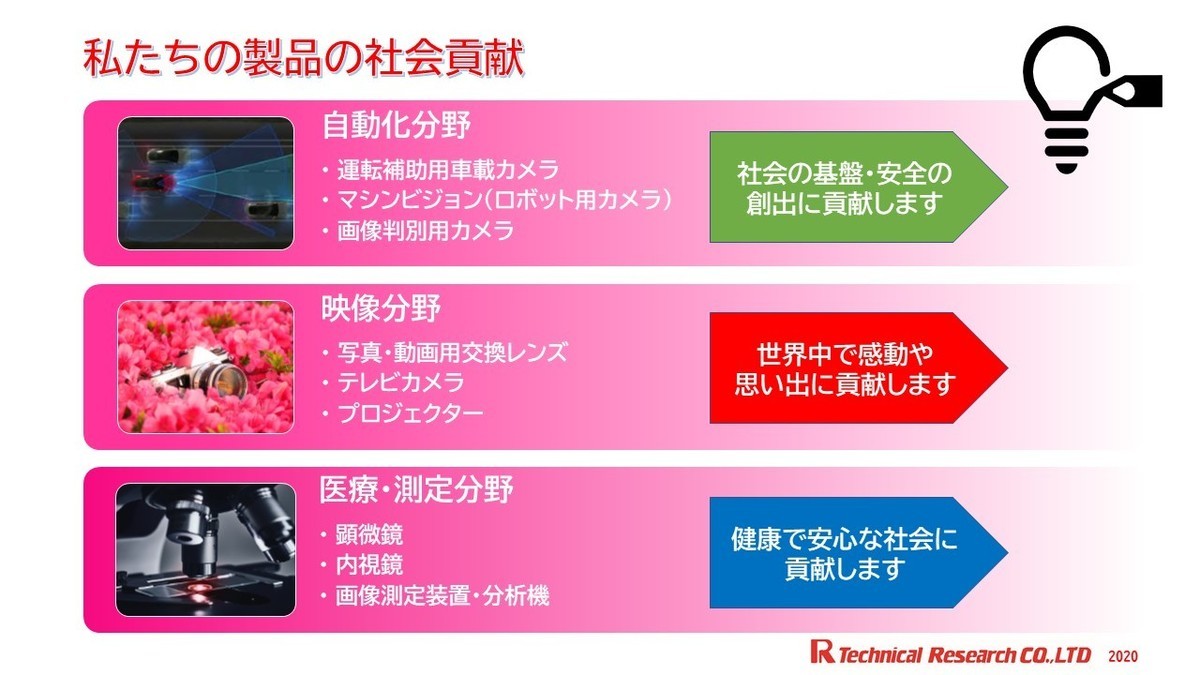 私たちの製品の社会貢献

自動化分野

・運転補助用車載カメラ
・マシンビジョン(ロボット用カメラ)
・画像判別用カメラ

社会の基盤・安全の創出に貢献します

映像分野

・写真・動画用交換レンズ
・テレビカメラ
・プロジェクター

世界中で感動や思い出に貢献します

医療・測定分野

・顕微鏡
・内視鏡
・画像測定装置・分析機

健康で安心な社会に貢献します

R Technical Research CO.,LTD 2020